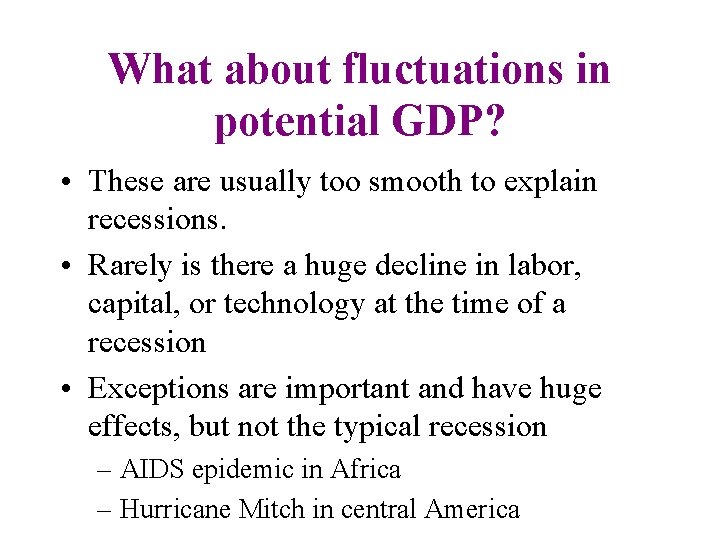 What about fluctuations in potential GDP?

• These are usually too smooth to explain recessions.

• Rarely is there a huge decline in labor, capital, or technology at the time of a recession

• Exceptions are important and have huge effects, but not the typical recession

– AIDS epidemic in Africa

– Hurricane Mitch in central America